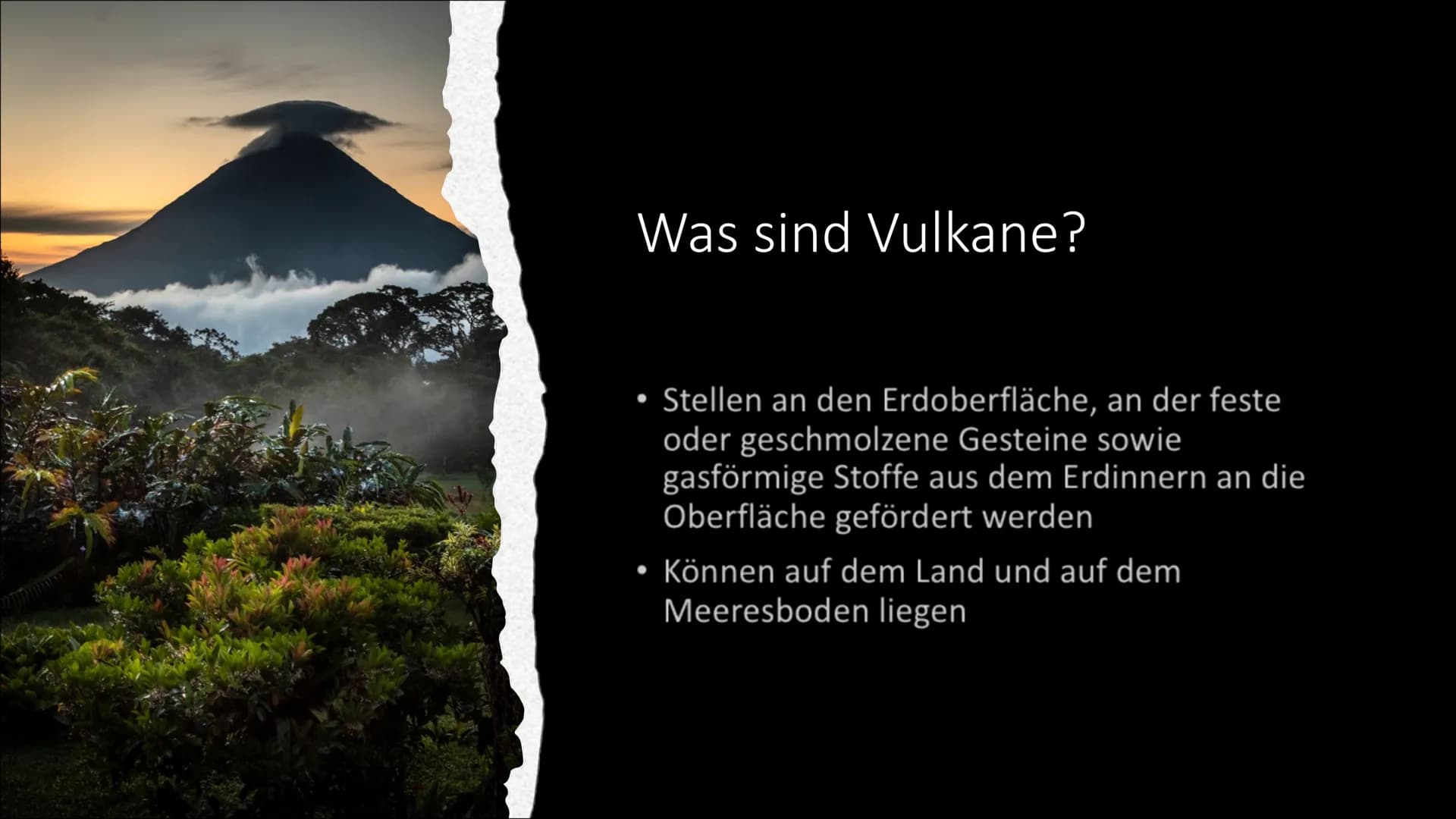 Was sind Vulkane?

• Stellen an den Erdoberfläche, an der feste oder geschmolzene Gesteine sowie gasförmige Stoffe aus dem Erdinnern an die Oberfläche gefördert werden

• Können auf dem Land und auf dem Meeresboden liegen